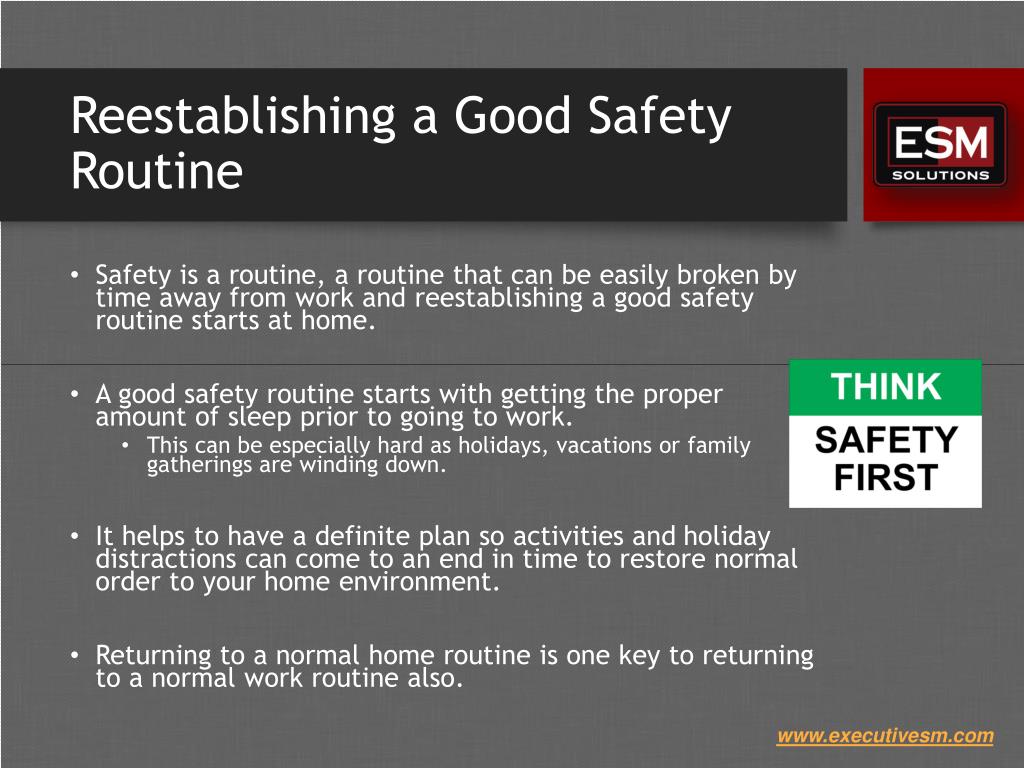 Reestablishing a Good Safety Routine

ESM SOLUTIONS

• Safety is a routine, a routine that can be easily broken by time away from work and reestablishing a good safety routine starts at home.

• A good safety routine starts with getting the proper amount of sleep prior to going to work.
  • This can be especially hard as holidays, vacations or family gatherings are winding down.

THINK
SAFETY FIRST

• It helps to have a definite plan so activities and holiday distractions can come to an end in time to restore normal order to your home environment.

• Returning to a normal home routine is one key to returning to a normal work routine also.

www.executivesm.com